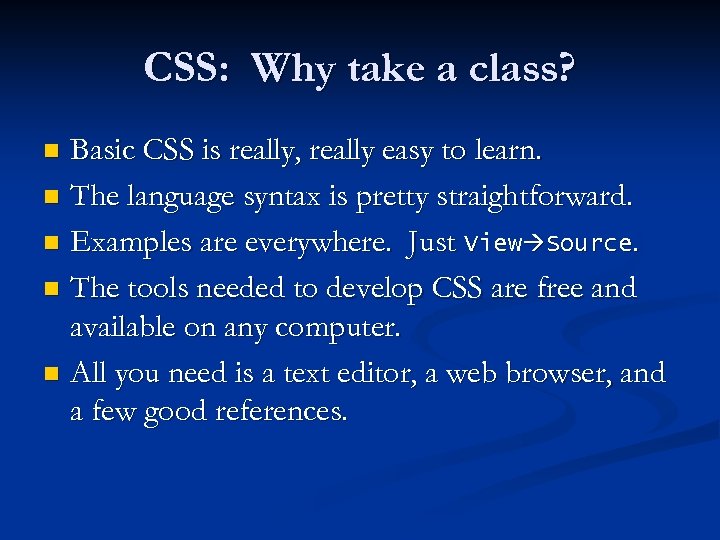 CSS: Why take a class?

- Basic CSS is really, really easy to learn.
- The language syntax is pretty straightforward.
- Examples are everywhere. Just View→Source.
- The tools needed to develop CSS are free and available on any computer.
- All you need is a text editor, a web browser, and a few good references.